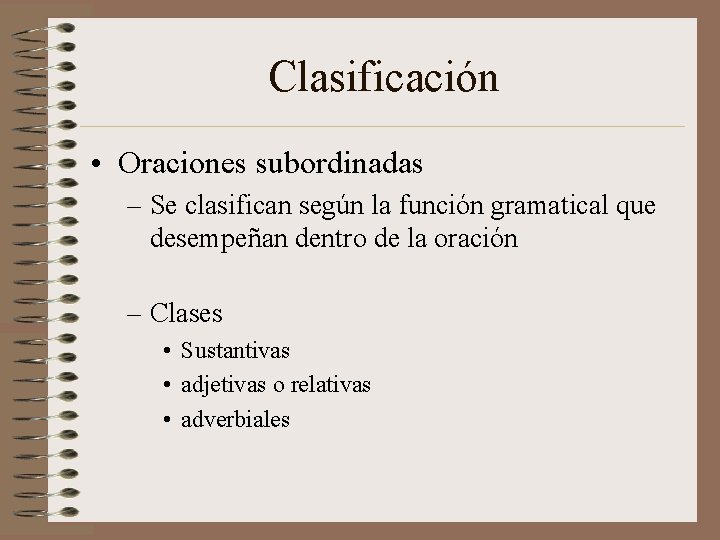 Clasificación

• Oraciones subordinadas

– Se clasifican según la función gramatical que desempeñan dentro de la oración

– Clases

• Sustantivas
• adjetivas o relativas
• adverbiales